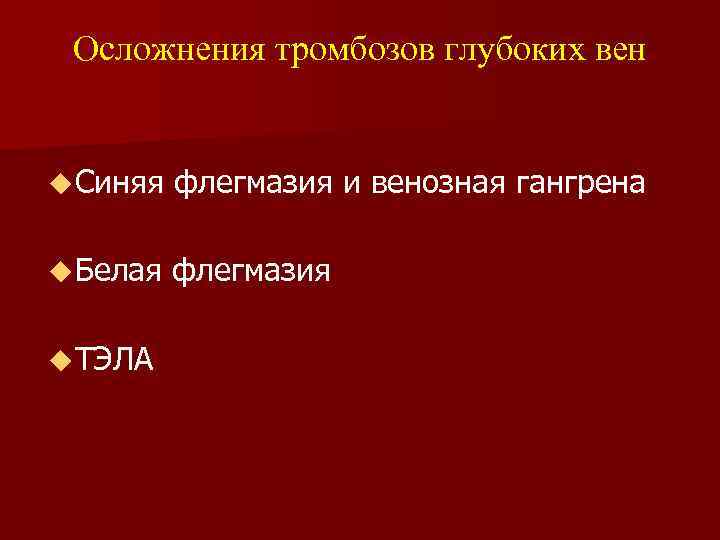 Осложнения тромбозов глубоких вен

◆ Синяя флегмазия и венозная гангрена

◆ Белая флегмазия

◆ ТЭЛА